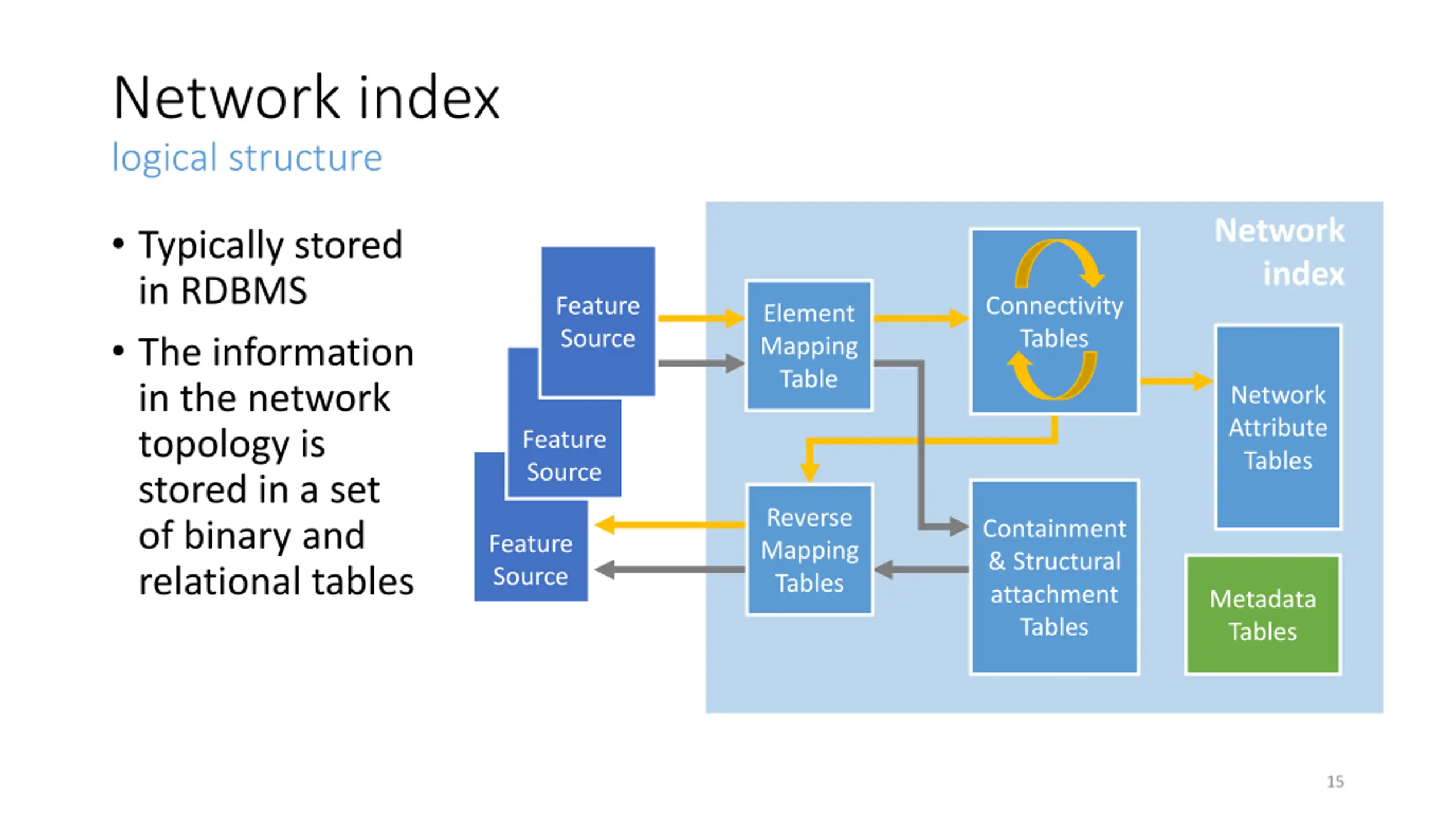 Network index
logical structure

• Typically stored in RDBMS
• The information in the network topology is stored in a set of binary and relational tables

Feature Source

Feature Source

Feature Source

Network index

Element Mapping Table

Connectivity Tables

Network Attribute Tables

Reverse Mapping Tables

Containment & Structural attachment Tables

Metadata Tables

15